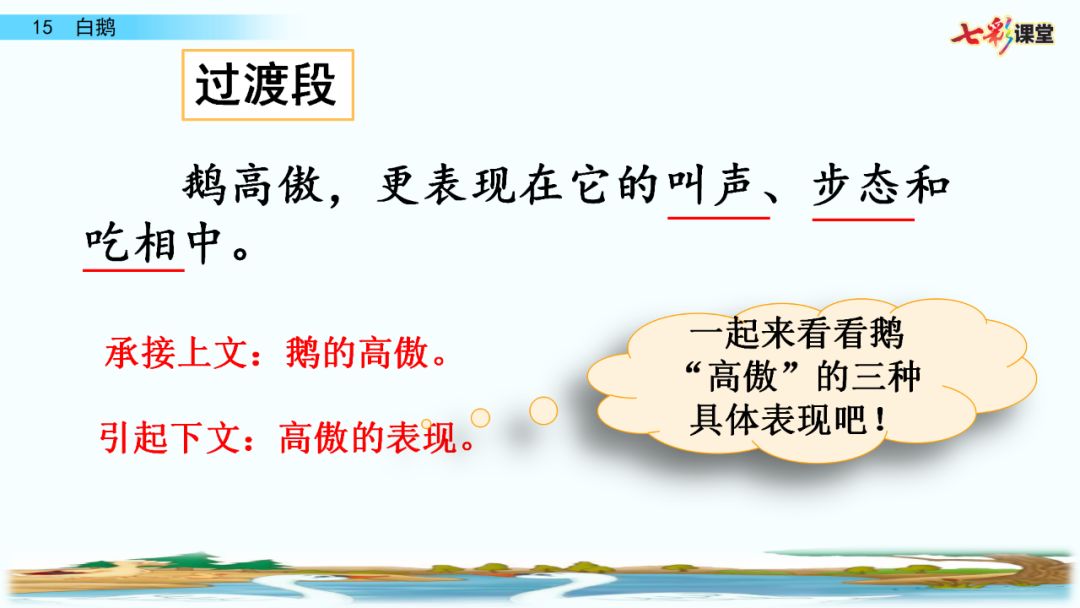 15 白鹅

七彩课堂

过渡段

鹅高傲，更表现在它的叫声、步态和吃相中。

承接上文：鹅的高傲。

引起下文：高傲的表现。

一起来看看鹅“高傲”的三种具体表现吧！